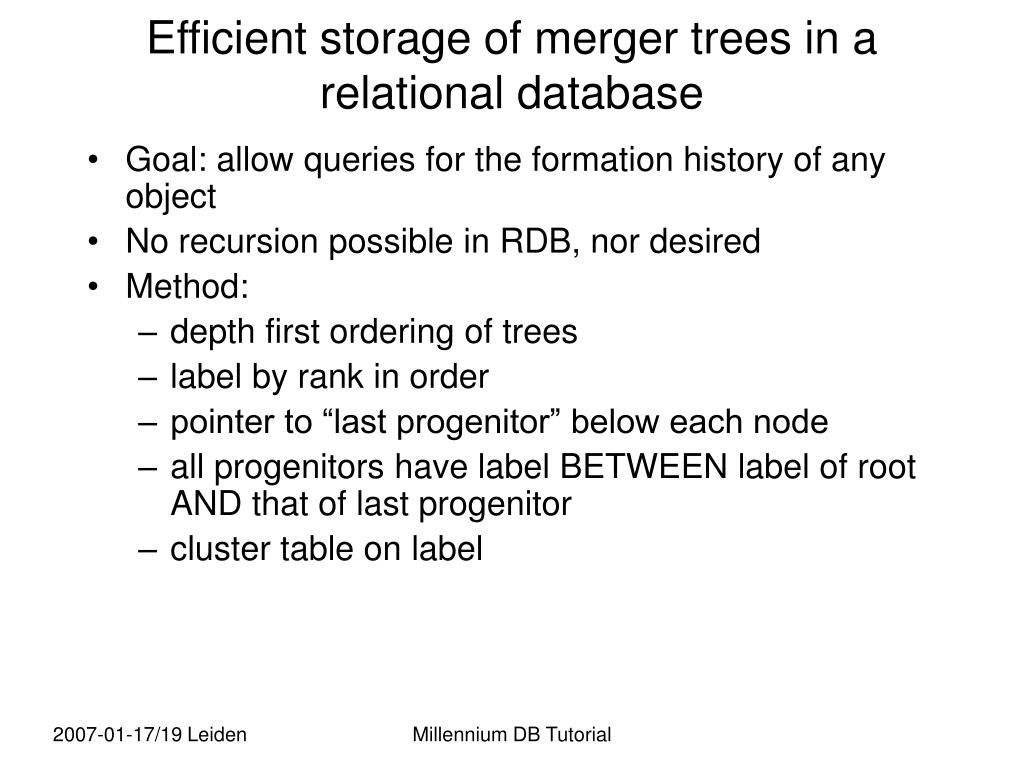 Efficient storage of merger trees in a relational database

• Goal: allow queries for the formation history of any object
• No recursion possible in RDB, nor desired
• Method:
– depth first ordering of trees
– label by rank in order
– pointer to “last progenitor” below each node
– all progenitors have label BETWEEN label of root AND that of last progenitor
– cluster table on label

2007-01-17/19 Leiden

Millennium DB Tutorial